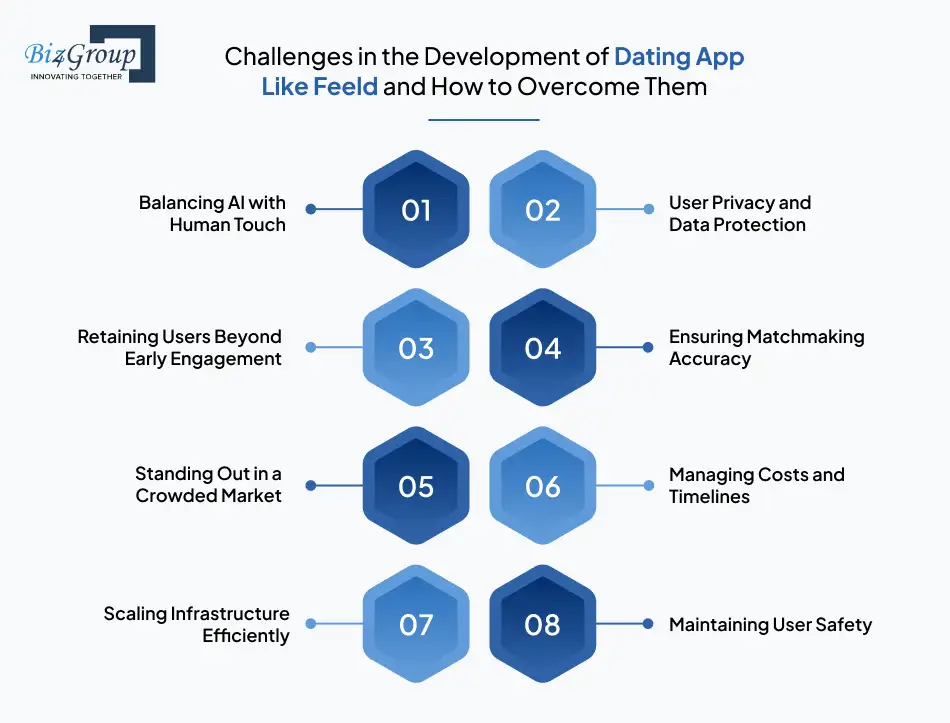 Biz4Group
INNOVATING TOGETHER

Challenges in the Development of Dating App Like Feeld and How to Overcome Them

Balancing AI with Human Touch

01

02

User Privacy and Data Protection

Retaining Users Beyond Early Engagement

03

04

Ensuring Matchmaking Accuracy

Standing Out in a Crowded Market

05

06

Managing Costs and Timelines

Scaling Infrastructure Efficiently

07

08

Maintaining User Safety